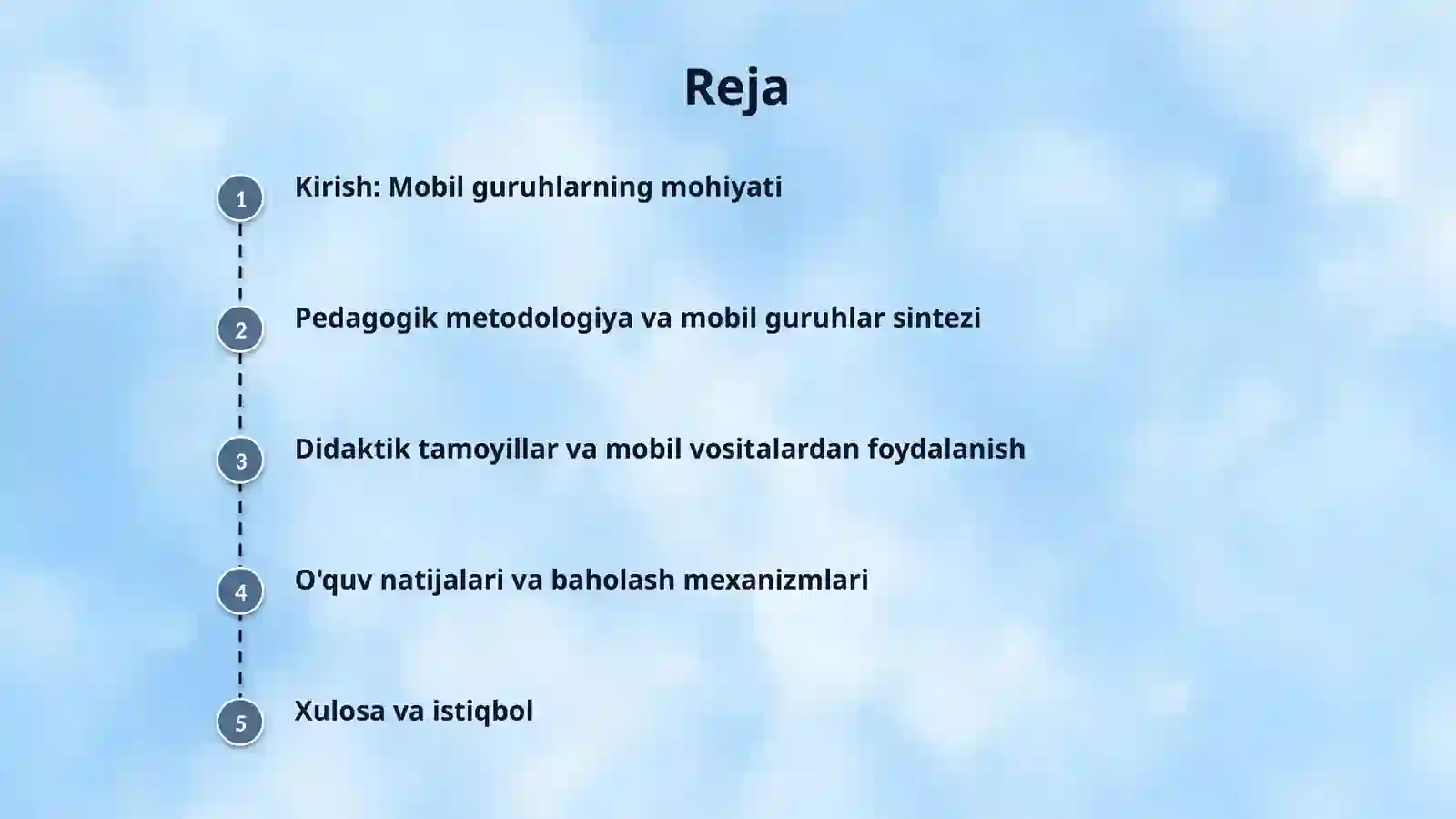 Reja

1 Kirish: Mobil guruhlarning mohiyati

2 Pedagogik metodologiya va mobil guruhlar sintezi

3 Didaktik tamoyillar va mobil vositalardan foydalanish

4 O'quv natijalari va baholash mexanizmlari

5 Xulosa va istiqbol